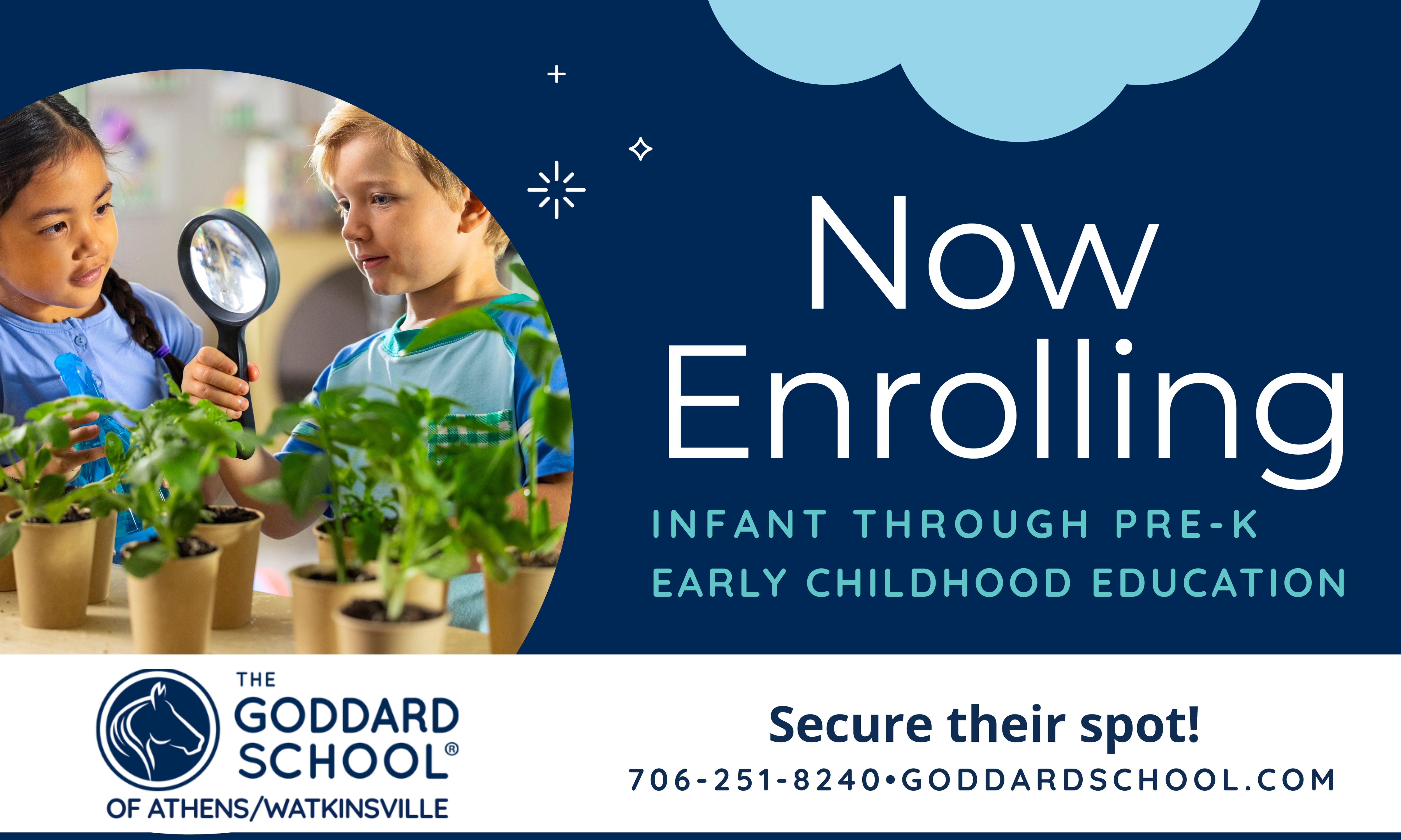 Now Enrolling

INFANT THROUGH PRE-K
EARLY CHILDHOOD EDUCATION

THE GODDARD SCHOOL®
OF ATHENS/WATKINSVILLE

Secure their spot!
706-251-8240•GODDARDSCHOOL.COM